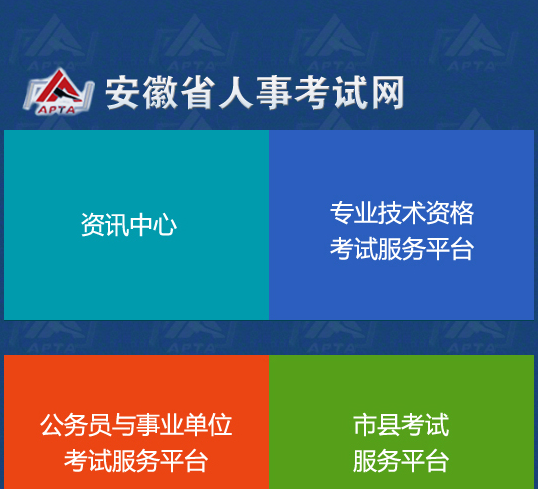 APTA
安徽省人事考试网

资讯中心

专业技术资格
考试服务平台

公务员与事业单位
考试服务平台

市县考试
服务平台